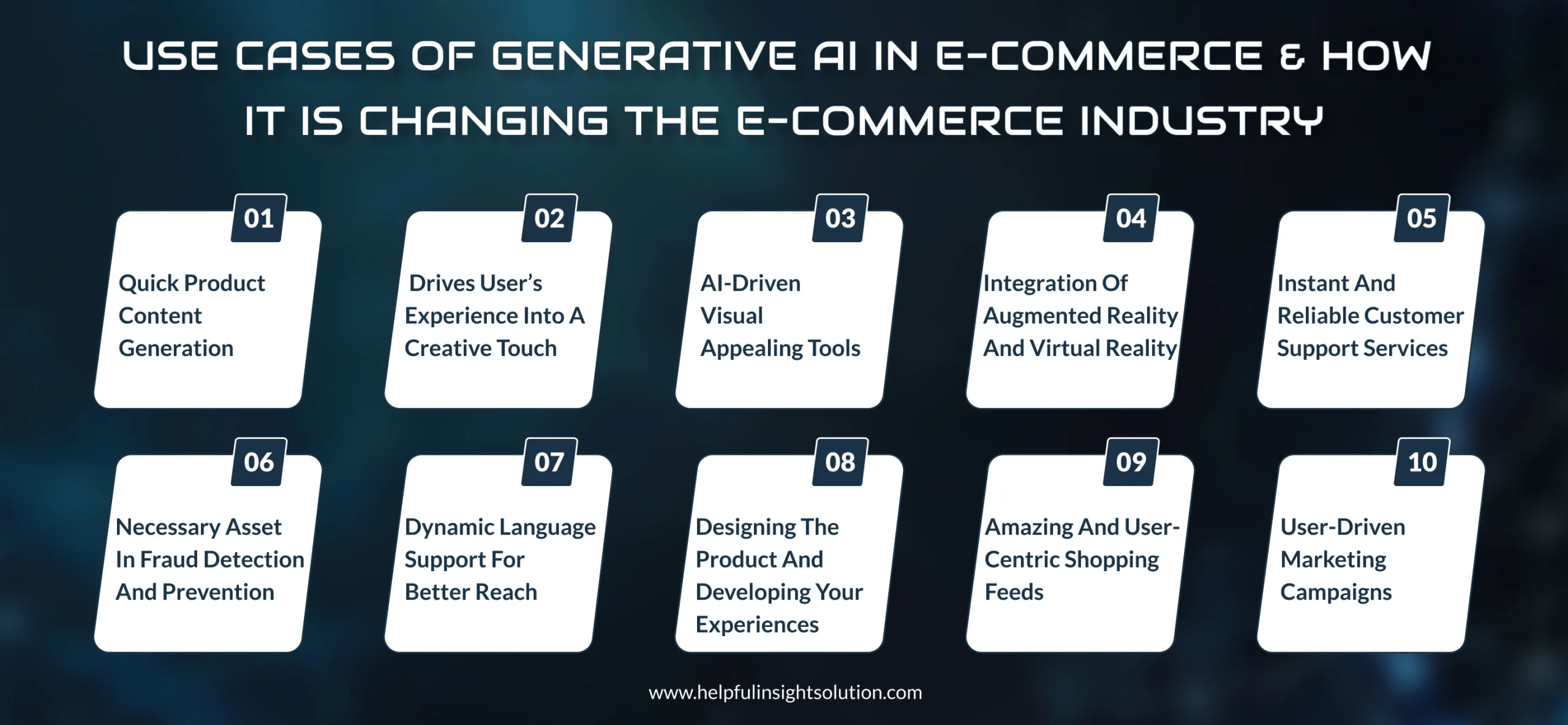 USE CASES OF GENERATIVE AI IN E-COMMERCE & HOW IT IS CHANGING THE E-COMMERCE INDUSTRY

01
Quick Product Content Generation

02
Drives User's Experience Into A Creative Touch

03
AI-Driven Visual Appealing Tools

04
Integration Of Augmented Reality And Virtual Reality

05
Instant And Reliable Customer Support Services

06
Necessary Asset In Fraud Detection And Prevention

07
Dynamic Language Support For Better Reach

08
Designing The Product And Developing Your Experiences

09
Amazing And User-Centric Shopping Feeds

10
User-Driven Marketing Campaigns

www.helpfulinsightsolution.com